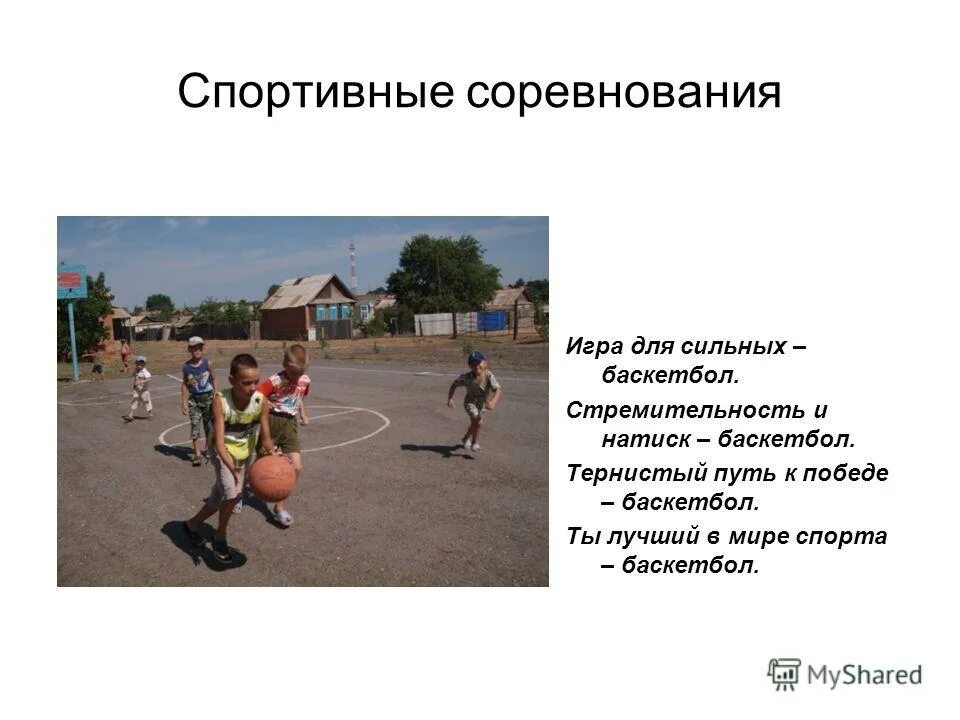 Спортивные соревнования

Игра для сильных – баскетбол.

Стремительность и натиск – баскетбол.

Тернистый путь к победе – баскетбол.

Ты лучший в мире спорта – баскетбол.

MyShared